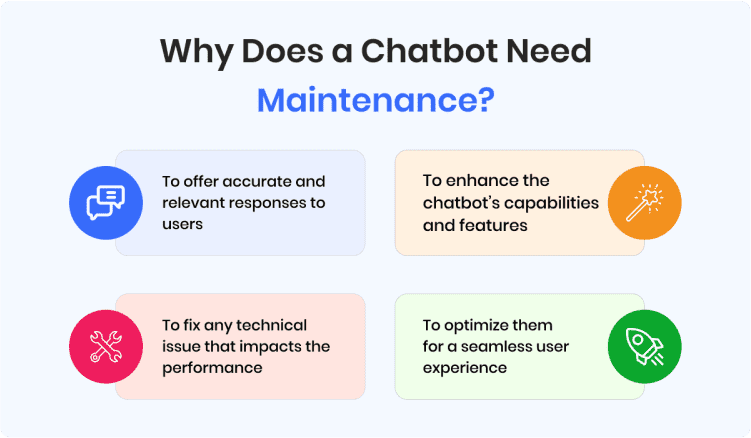 Why Does a Chatbot Need Maintenance?

To offer accurate and relevant responses to users

To enhance the chatbot's capabilities and features

To fix any technical issue that impacts the performance

To optimize them for a seamless user experience